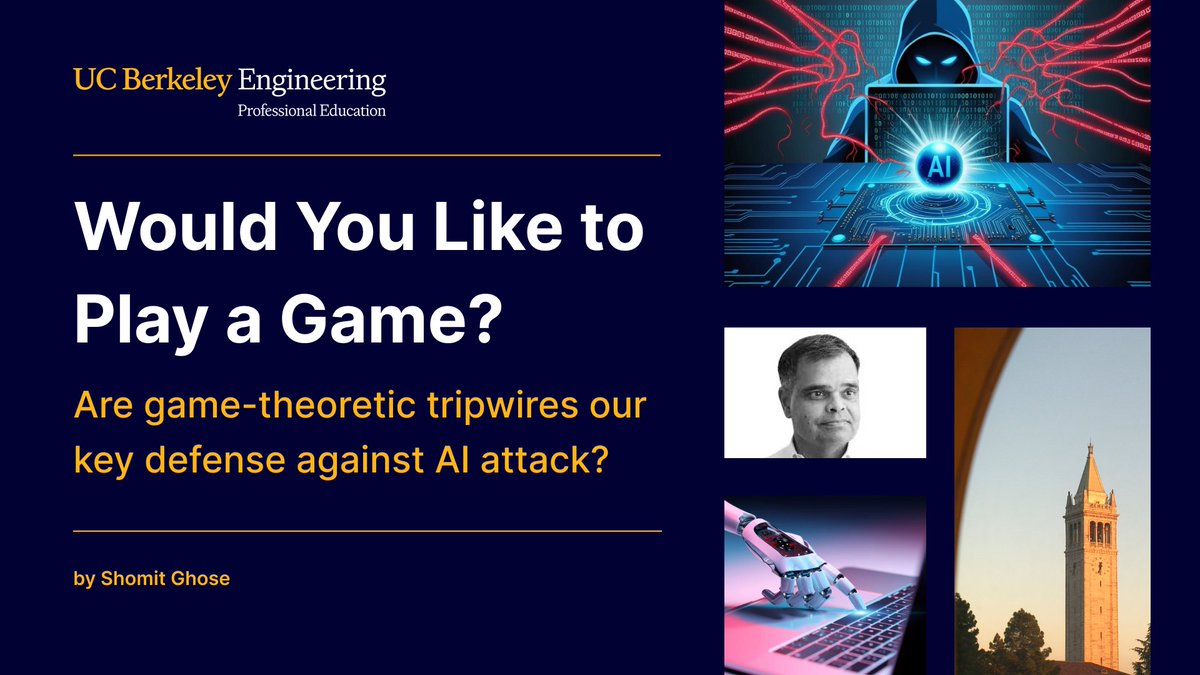 UC Berkeley Engineering
Professional Education

Would You Like to Play a Game?

Are game-theoretic tripwires our key defense against AI attack?

by Shomit Ghose

AI